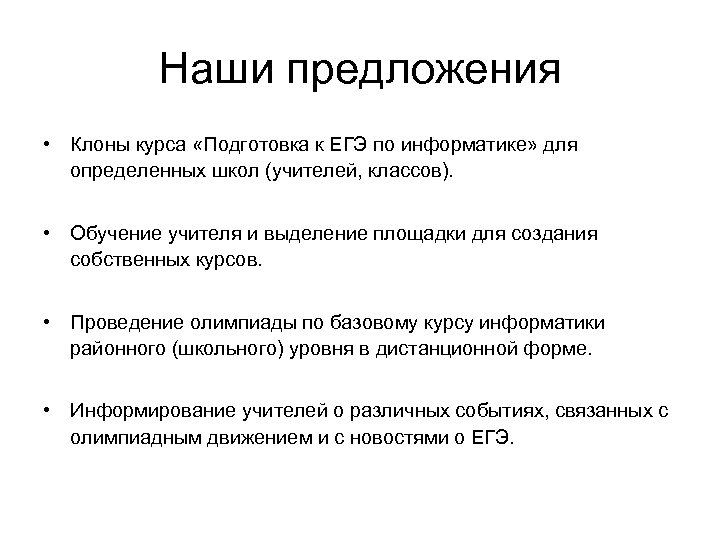 Наши предложения

• Клоны курса «Подготовка к ЕГЭ по информатике» для определенных школ (учителей, классов).

• Обучение учителя и выделение площадки для создания собственных курсов.

• Проведение олимпиады по базовому курсу информатики районного (школьного) уровня в дистанционной форме.

• Информирование учителей о различных событиях, связанных с олимпиадным движением и с новостями о ЕГЭ.